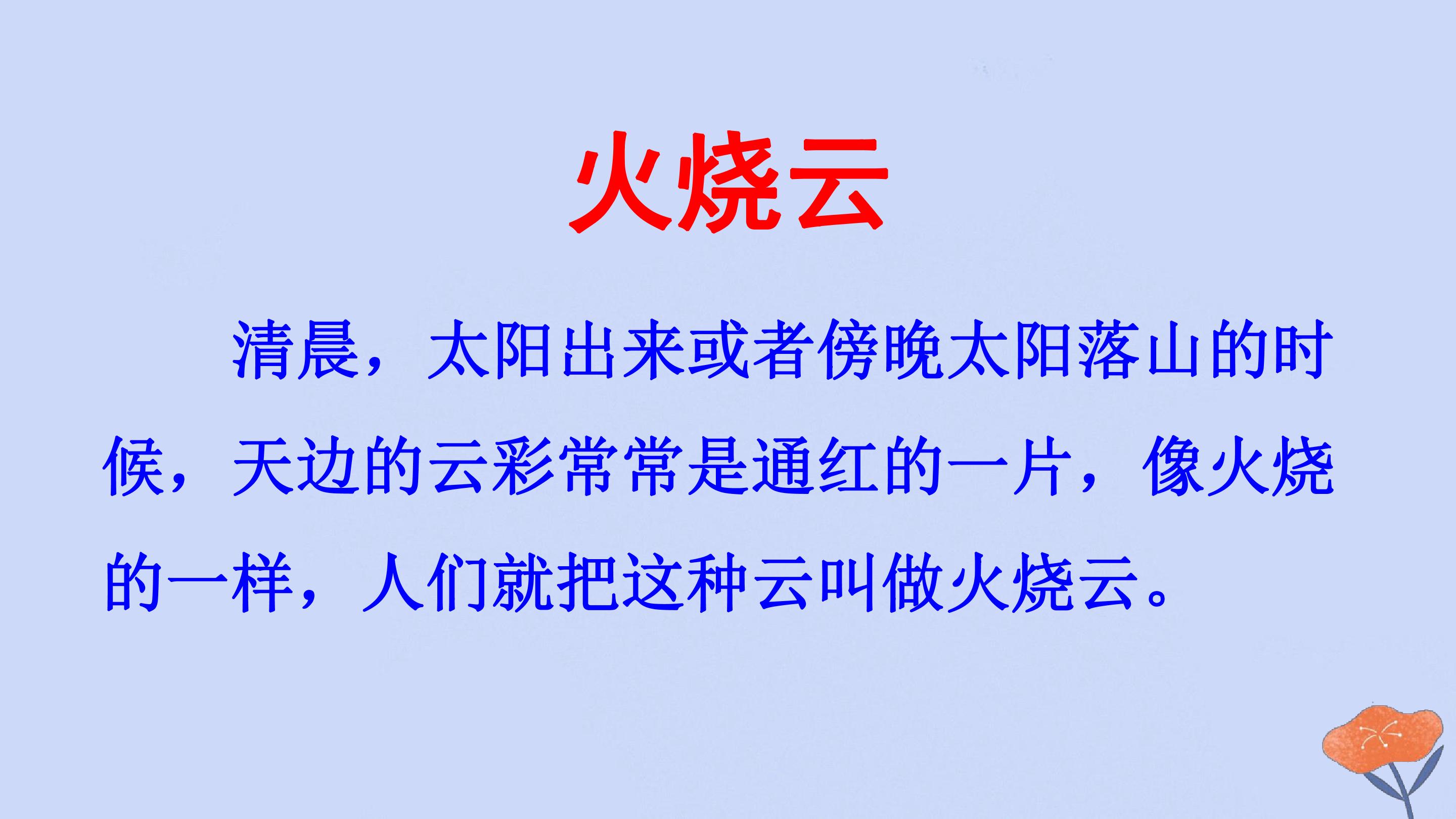 火烧云

清晨，太阳出来或者傍晚太阳落山的时候，天边的云彩常常是通红的一片，像火烧的一样，人们就把这种云叫做火烧云。